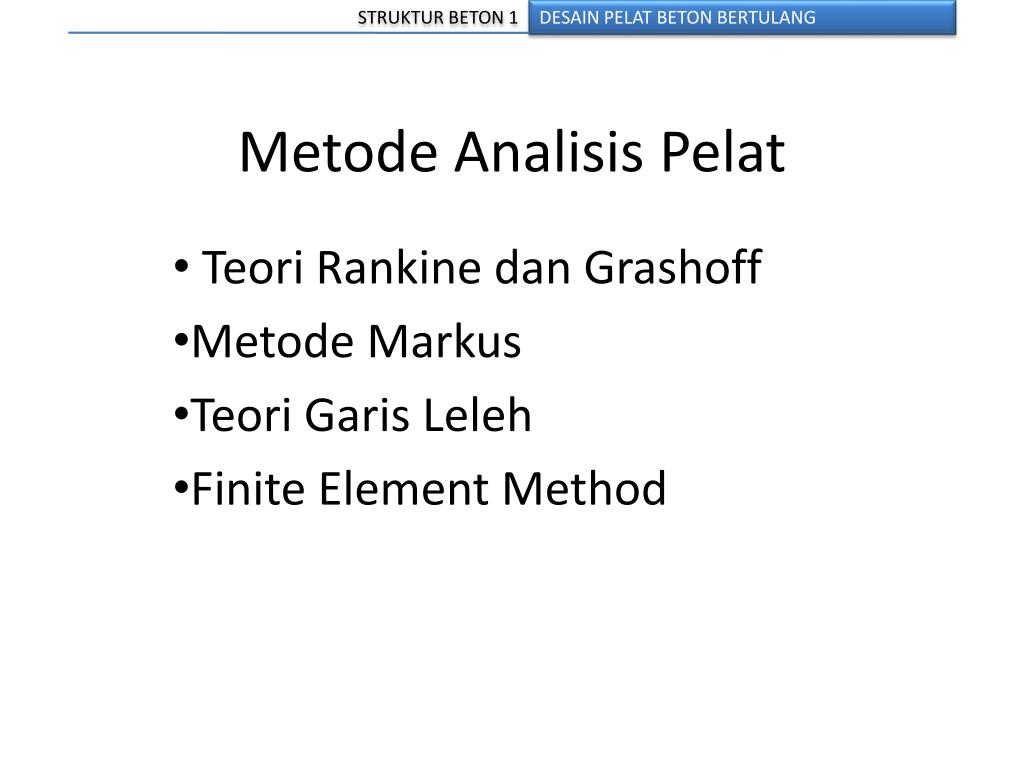 STRUKTUR BETON 1 DESAIN PELAT BETON BERTULANG

Metode Analisis Pelat

• Teori Rankine dan Grashoff
•Metode Markus
•Teori Garis Leleh
•Finite Element Method